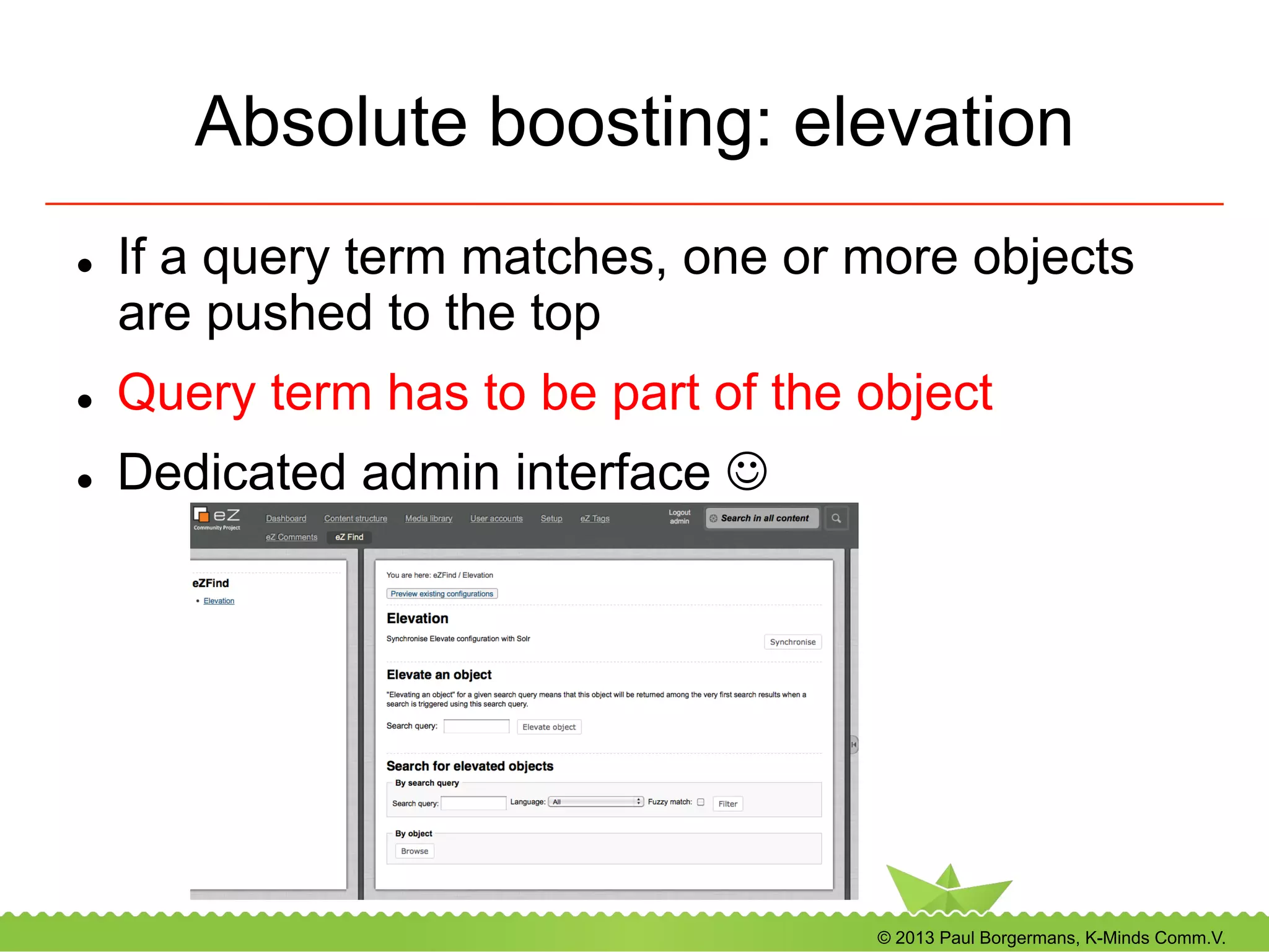 Absolute boosting: elevation

- If a query term matches, one or more objects are pushed to the top
- Query term has to be part of the object
- Dedicated admin interface ☺

eZ
Community Project

Dashboard Content structure Media library User accounts Setup eZ Tags
eZ Comments eZ Find

Logout
admin

Search in all content

eZFind
- Elevation

You are here: eZFind / Elevation

Preview existing configurations

Elevation

Synchronise Elevate configuration with Solr

Synchronise

Elevate an object

"Elevating an object" for a given search query means that this object will be returned among the very first search results when a search is triggered using this search query.

Search query: Elevate object

Search for elevated objects

By search query

Search query: Language: All Fuzzy match: Filter

By object

Browse

© 2013 Paul Borgermans, K-Minds Comm.V.